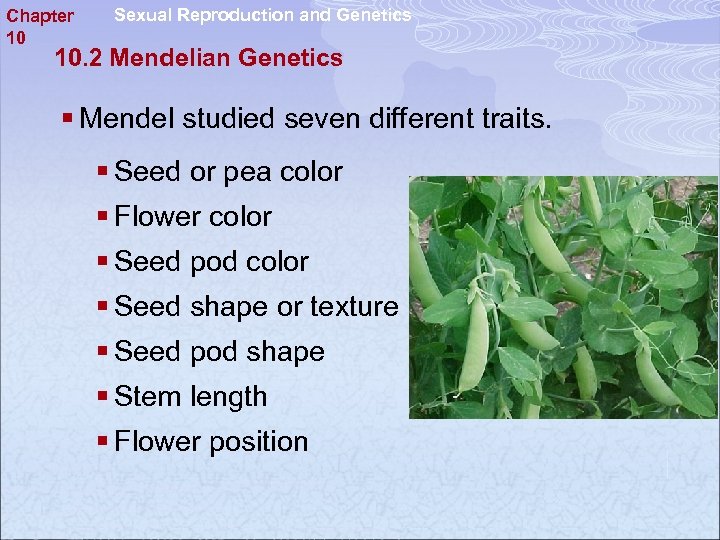 Chapter 10

Sexual Reproduction and Genetics

10.2 Mendelian Genetics

▪ Mendel studied seven different traits.

▪ Seed or pea color
▪ Flower color
▪ Seed pod color
▪ Seed shape or texture
▪ Seed pod shape
▪ Stem length
▪ Flower position